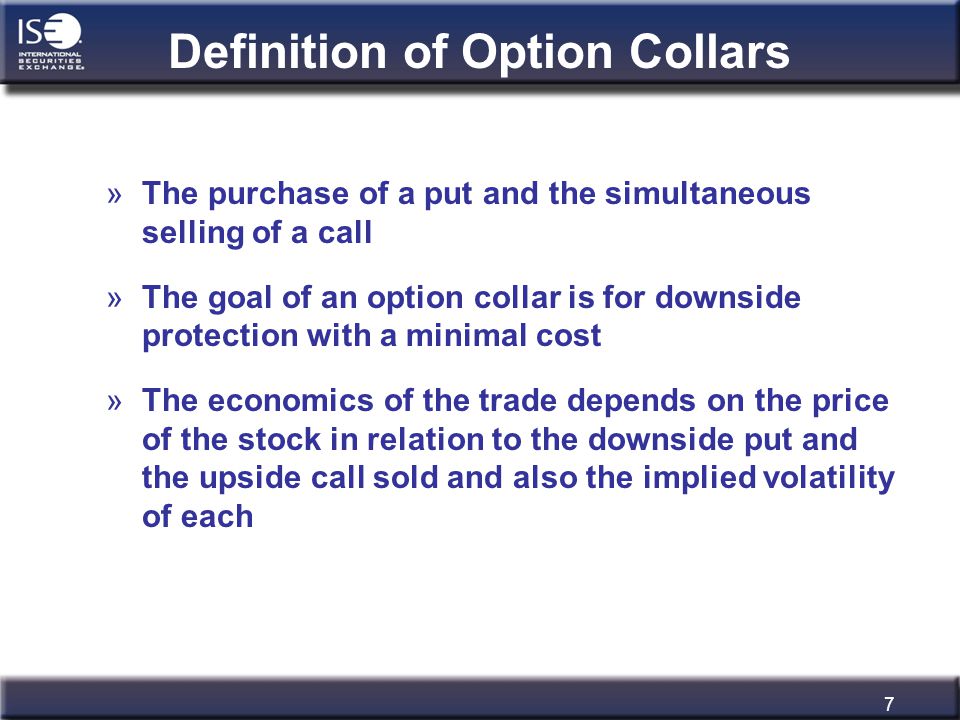 ISE
INTERNATIONAL SECURITIES EXCHANGE

Definition of Option Collars

» The purchase of a put and the simultaneous selling of a call

» The goal of an option collar is for downside protection with a minimal cost

» The economics of the trade depends on the price of the stock in relation to the downside put and the upside call sold and also the implied volatility of each

7